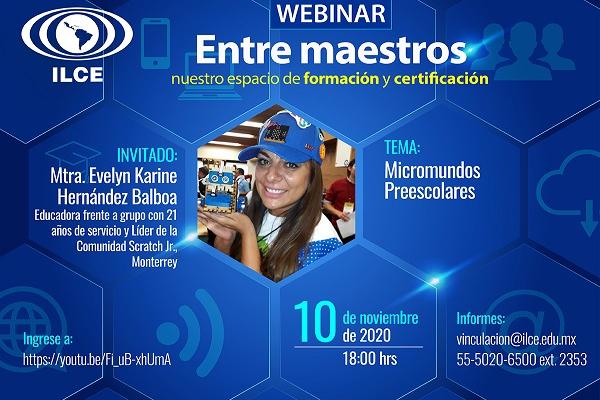 ILCE

WEBINAR

Entre maestros

nuestro espacio de formación y certificación

INVITADO:

Mtra. Evelyn Karine Hernández Balboa

Educadora frente a grupo con 21 años de servicio y Líder de la Comunidad Scratch Jr., Monterrey

TEMA:

Micromundos Preescolares

Ingrese a:

https://youtu.be/Fi_uB-xhUmA

10 de noviembre de 2020

18:00 hrs

Informes:

vinculacion@ilce.edu.mx

55-5020-6500 ext. 2353